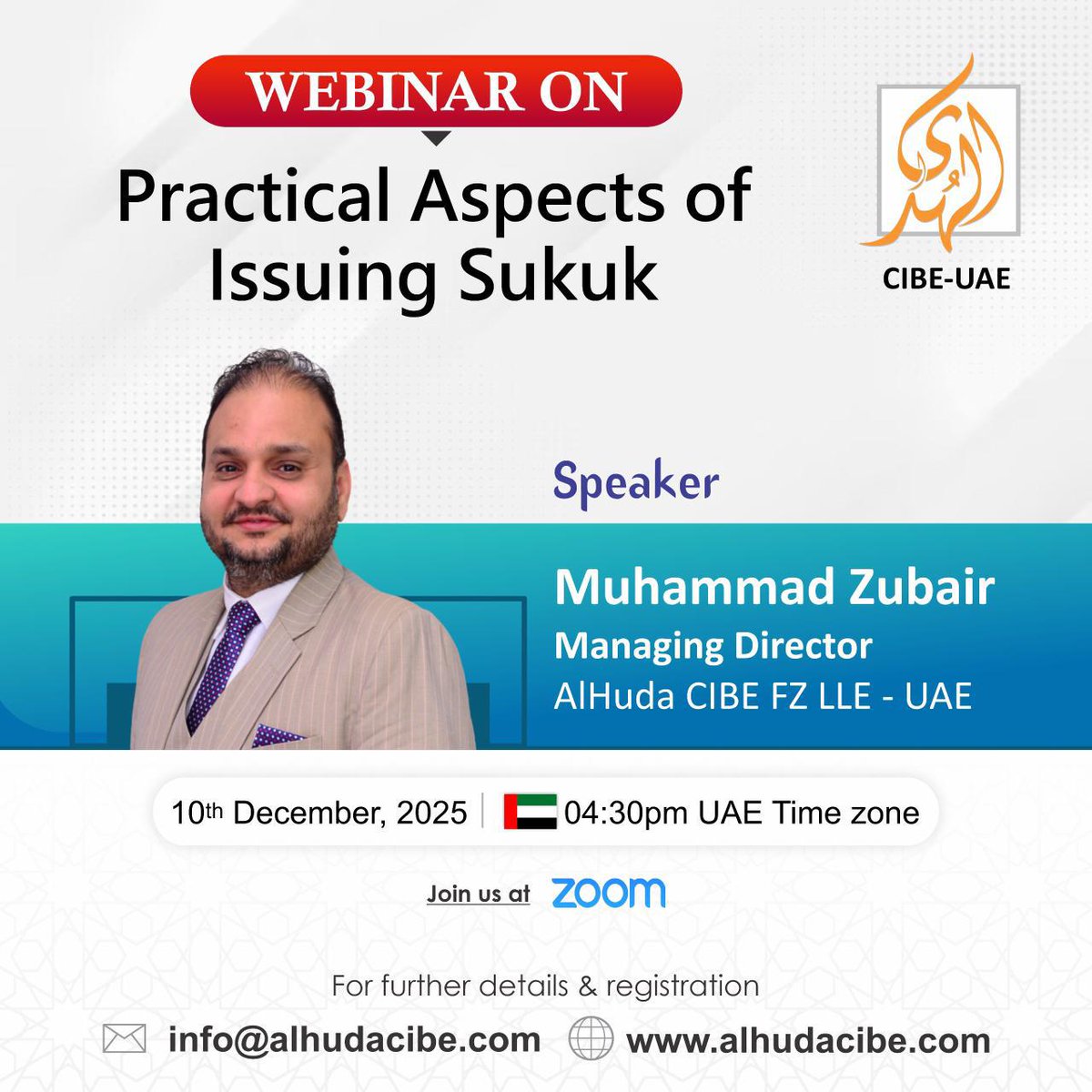 WEBINAR ON

Practical Aspects of Issuing Sukuk

الهدى

CIBE-UAE

Speaker

Muhammad Zubair
Managing Director
AlHuda CIBE FZ LLE - UAE

10th December, 2025 | 04:30pm UAE Time zone

Join us at zoom

For further details & registration

info@alhudacibe.com www.alhudacibe.com